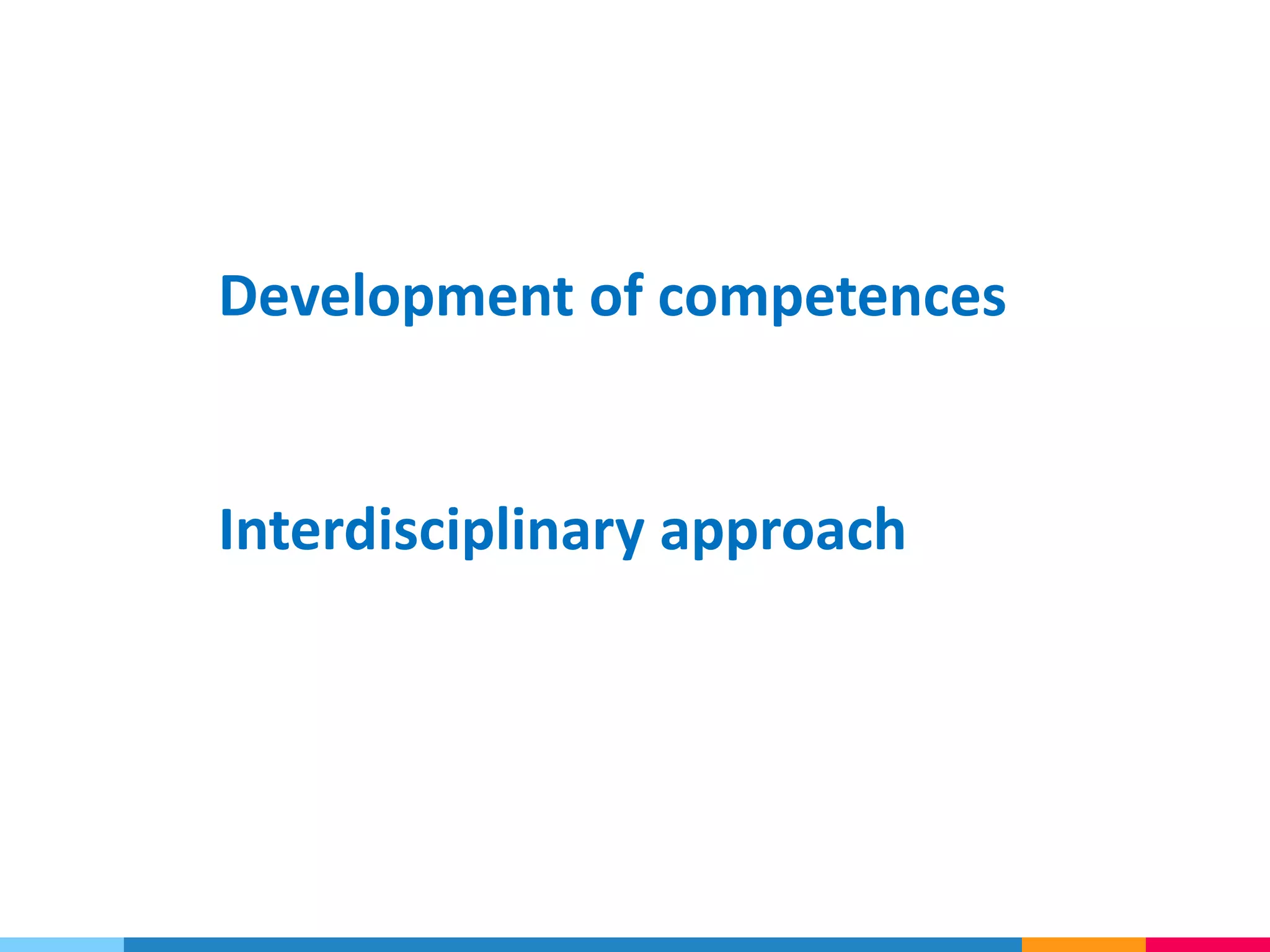 Development of competences

Interdisciplinary approach